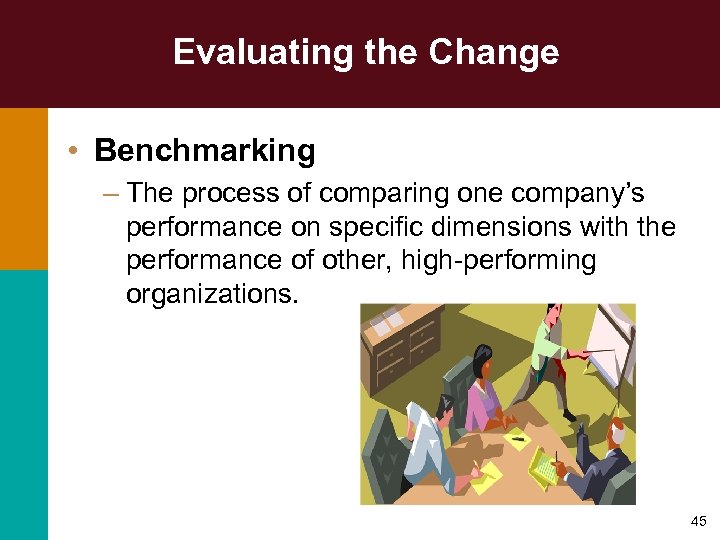 Evaluating the Change

• Benchmarking

– The process of comparing one company's performance on specific dimensions with the performance of other, high-performing organizations.

45